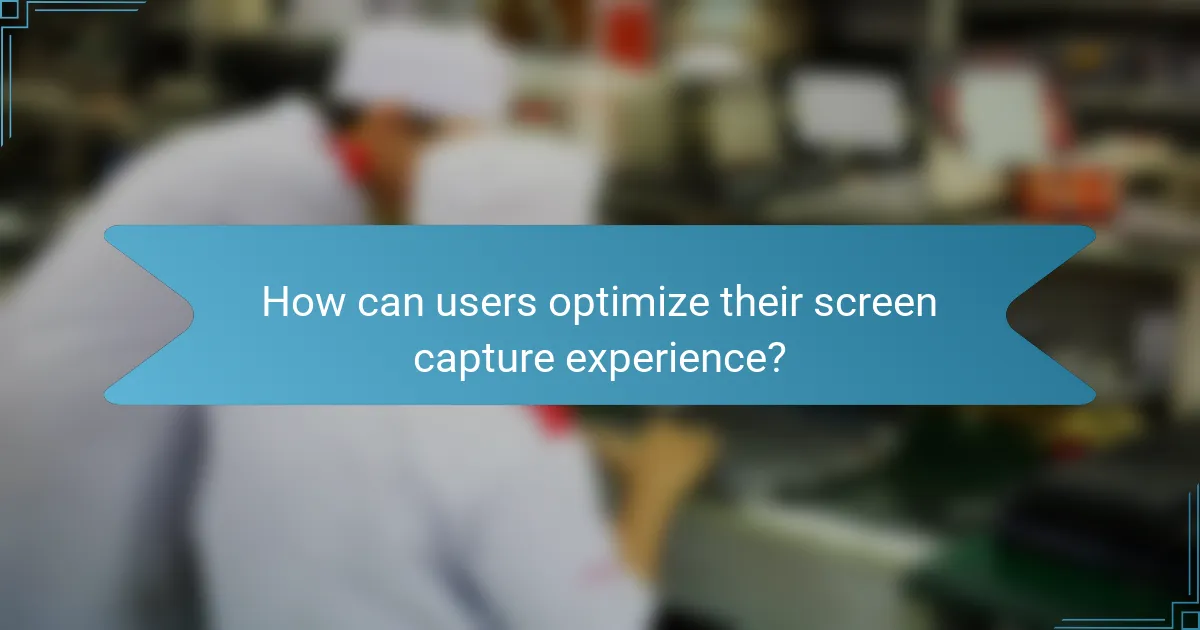 How can users optimize their screen capture experience?